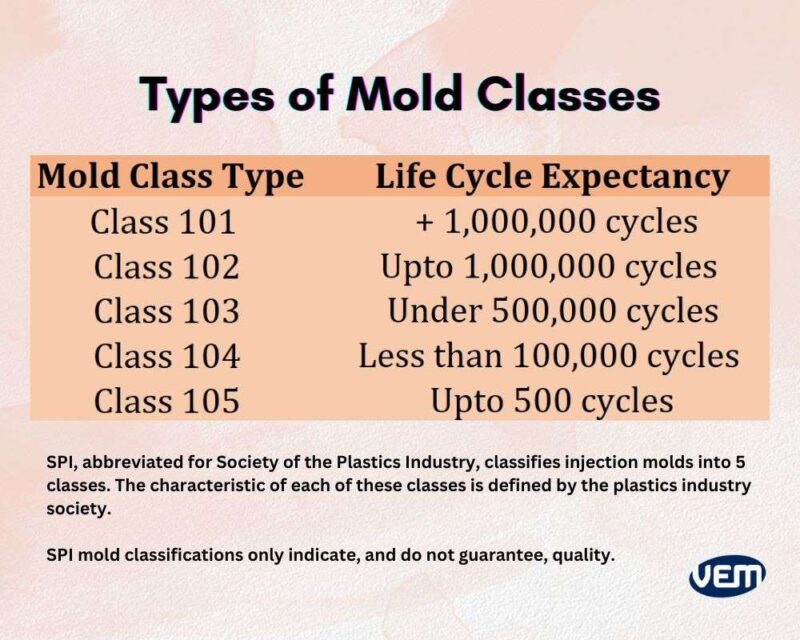 Types of Mold Classes

| Mold Class Type | Life Cycle Expectancy |
|---|---|
| Class 101 | + 1,000,000 cycles |
| Class 102 | Upto 1,000,000 cycles |
| Class 103 | Under 500,000 cycles |
| Class 104 | Less than 100,000 cycles |
| Class 105 | Upto 500 cycles |

SPI, abbreviated for Society of the Plastics Industry, classifies injection molds into 5 classes. The characteristic of each of these classes is defined by the plastics industry society.

SPI mold classifications only indicate, and do not guarantee, quality.

VEM